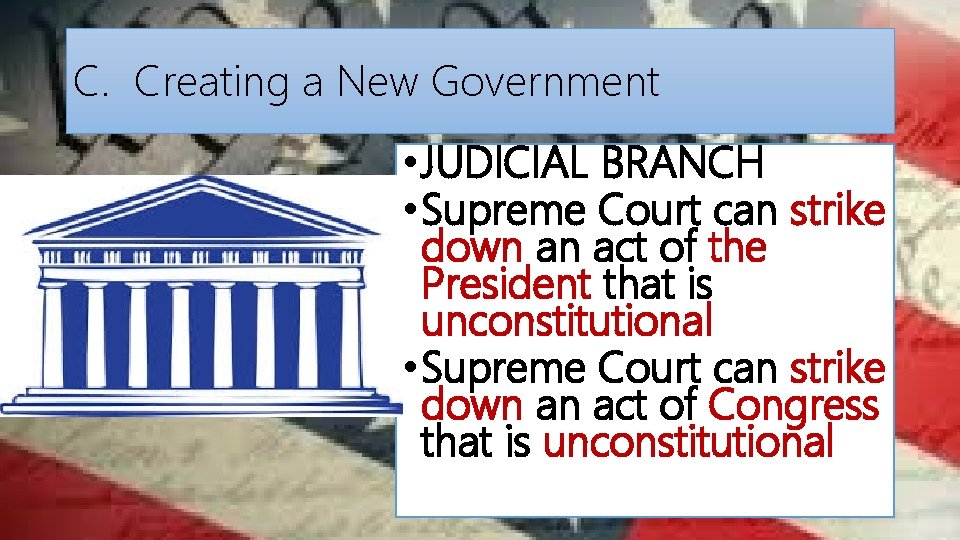 C. Creating a New Government

• JUDICIAL BRANCH
• Supreme Court can strike down an act of the President that is unconstitutional
• Supreme Court can strike down an act of Congress that is unconstitutional